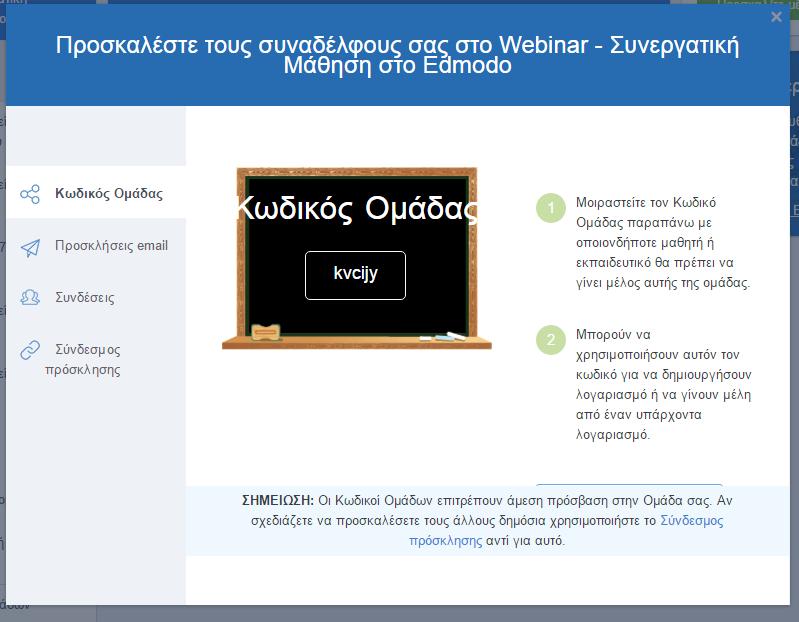 ×

Προσκαλέστε τους συναδέλφους σας στο Webinar - Συνεργατική Μάθηση στο Edmodo

Κωδικός Ομάδας

Προσκλήσεις email

Συνδέσεις

Σύνδεσμος πρόσκλησης

Κωδικός Ομάδας

kvcijy

1 Μοιραστείτε τον Κωδικό Ομάδας παραπάνω με οποιονδήποτε μαθητή ή εκπαιδευτικό θα πρέπει να γίνει μέλος αυτής της ομάδας.

2 Μπορούν να χρησιμοποιήσουν αυτόν τον κωδικό για να δημιουργήσουν λογαριασμό ή να γίνουν μέλη από έναν υπάρχοντα λογαριασμό.

ΣΗΜΕΙΩΣΗ: Οι Κωδικοί Ομάδων επιτρέπουν άμεση πρόσβαση στην Ομάδα σας. Αν σχεδιάζετε να προσκαλέσετε τους άλλους δημόσια χρησιμοποιήστε το Σύνδεσμος πρόσκλησης αντί για αυτό.